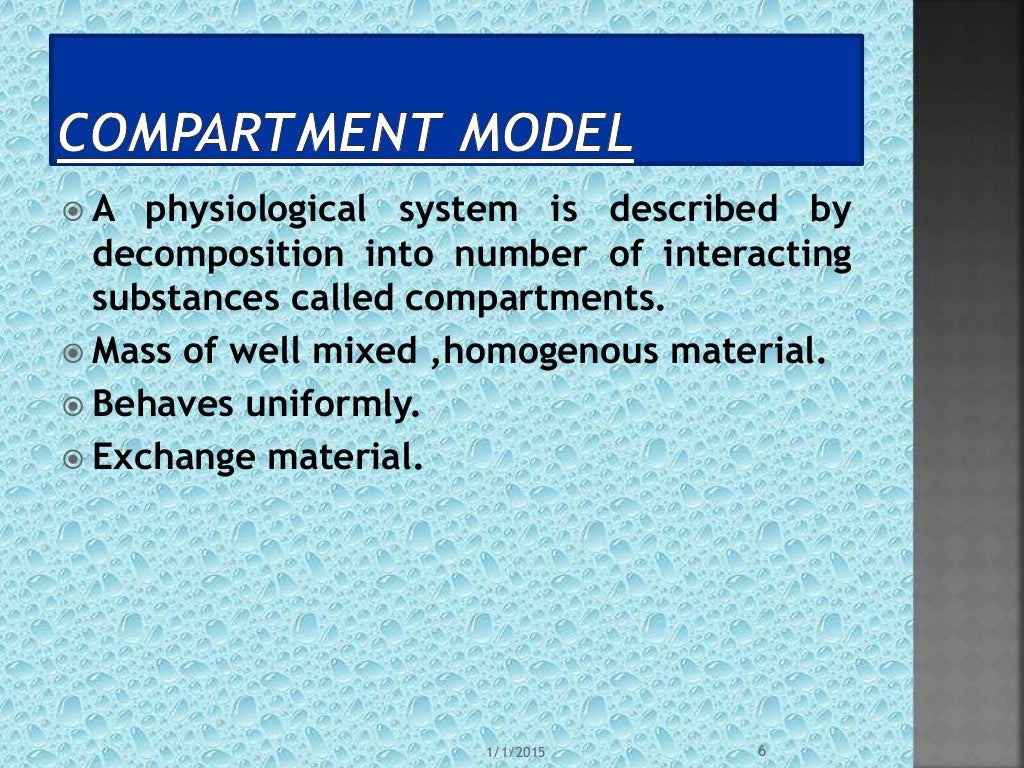 COMPARTMENT MODEL

A physiological system is described by decomposition into number of interacting substances called compartments.

Mass of well mixed ,homogenous material.

Behaves uniformly.

Exchange material.

1/1/2015

6